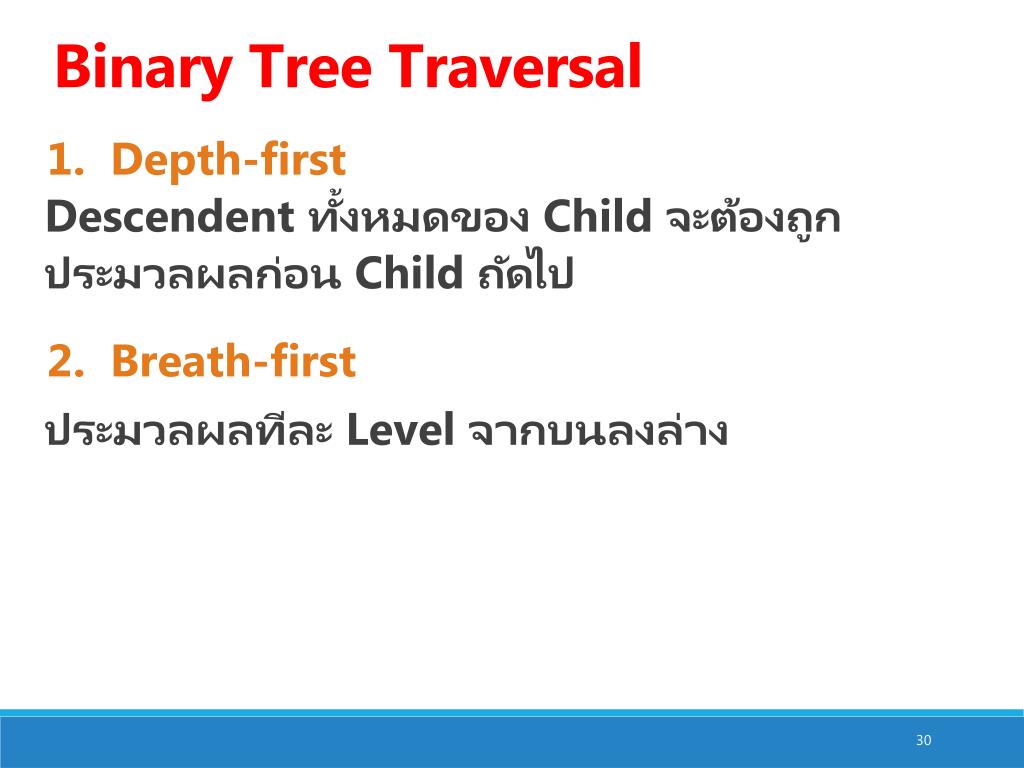 Binary Tree Traversal

1. Depth-first

Descendent ทั้งหมดของ Child จะต้องถูกประมวลผลก่อน Child ถัดไป

2. Breath-first

ประมวลผลทีละ Level จากบนลงล่าง

30